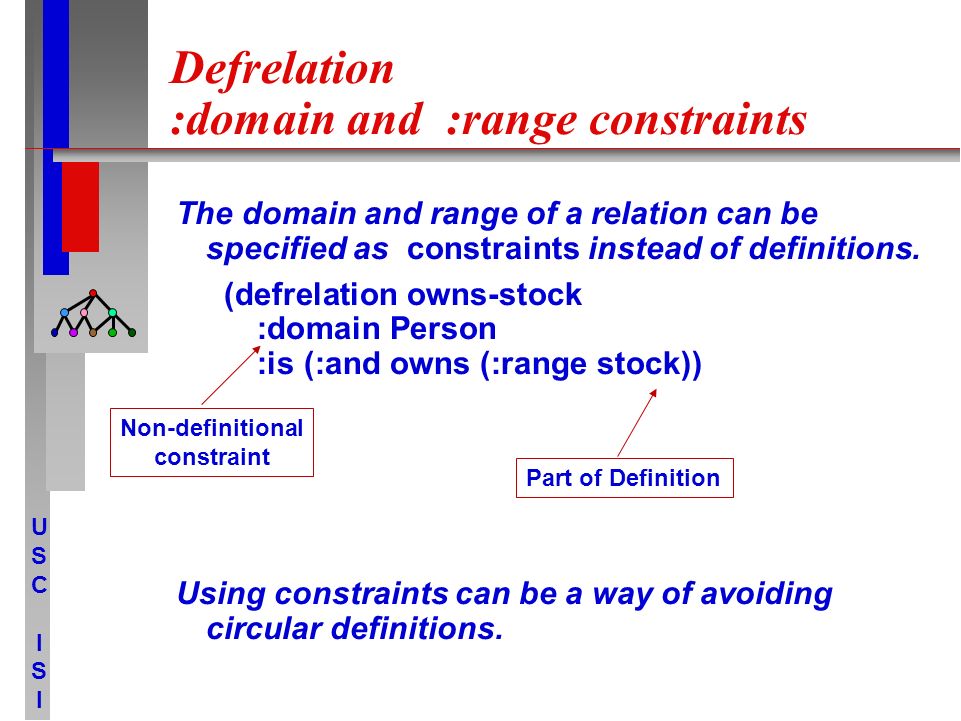 Defrelation
:domain and :range constraints

The domain and range of a relation can be specified as constraints instead of definitions.

(defrelation owns-stock
:domain Person
:is (:and owns (:range stock))

Non-definitional constraint

Part of Definition

Using constraints can be a way of avoiding circular definitions.

U
S
C

I
S
I